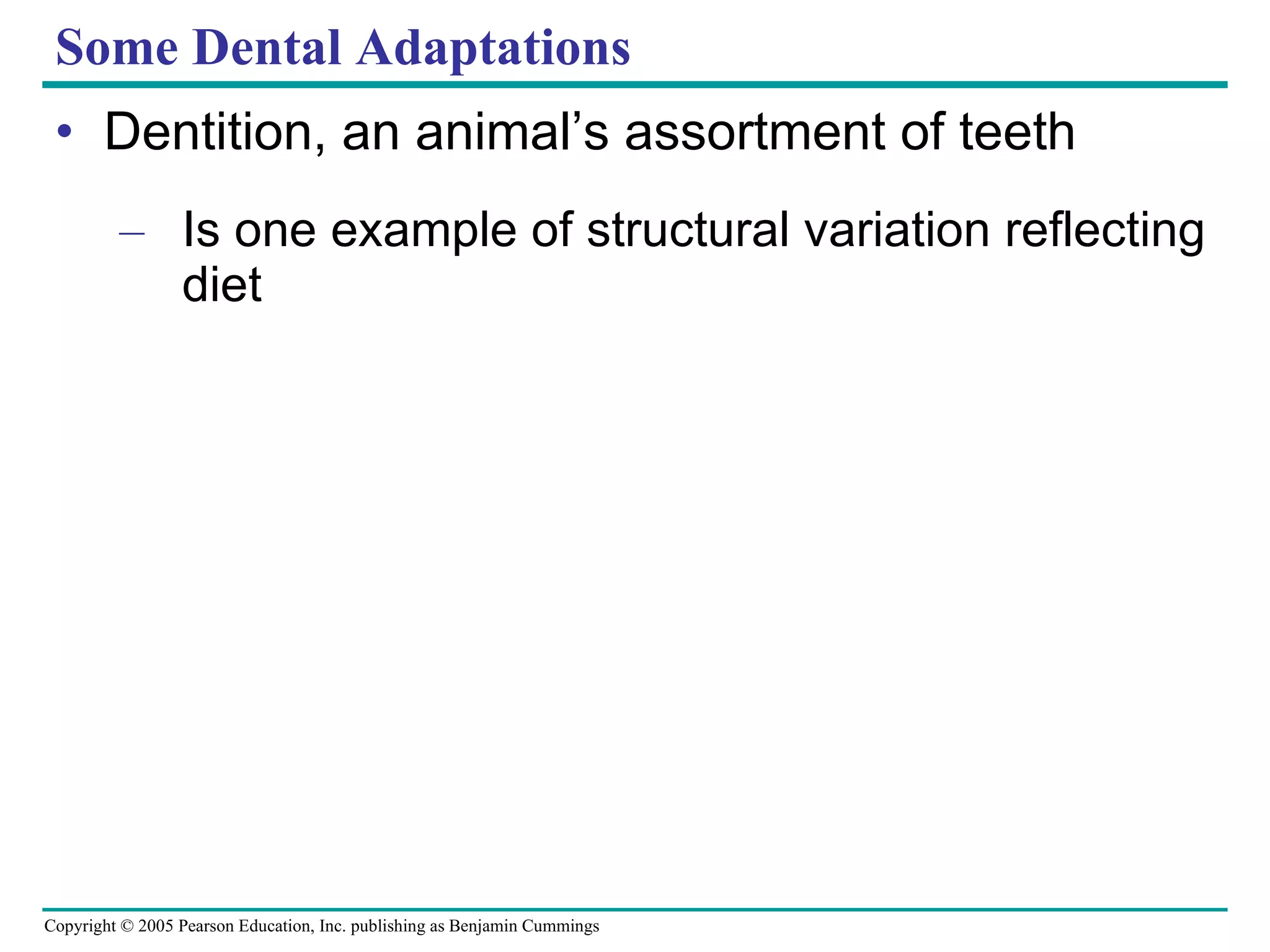 Some Dental Adaptations

• Dentition, an animal’s assortment of teeth

– Is one example of structural variation reflecting diet

Copyright © 2005 Pearson Education, Inc. publishing as Benjamin Cummings